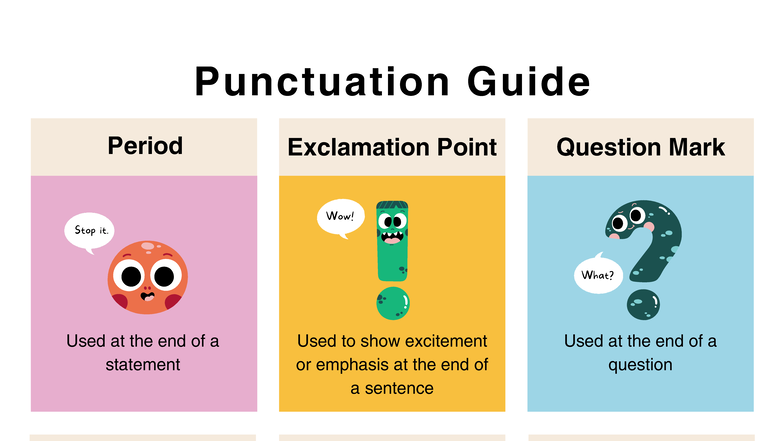 Punctuation Guide

Period

Stop it.

Used at the end of a statement

Exclamation Point

Wow!

Used to show excitement or emphasis at the end of a sentence

Question Mark

What?

Used at the end of a question